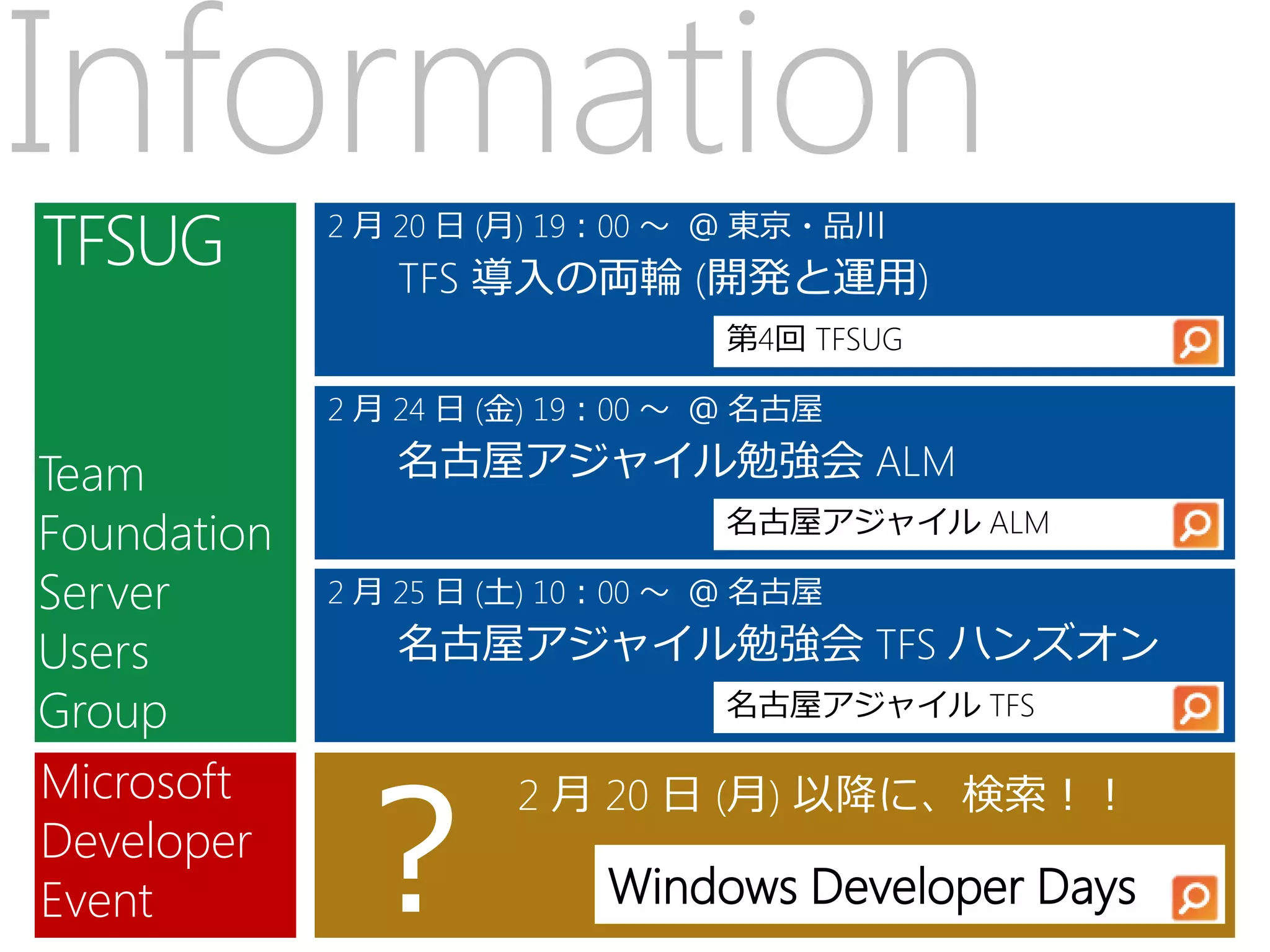 Information

TFSUG

Team Foundation Server Users Group

2 月 20 日 (月) 19：00 ～ @ 東京・品川

TFS 導入の両輪 (開発と運用)

第4回 TFSUG

2 月 24 日 (金) 19：00 ～ @ 名古屋

名古屋アジャイル勉強会 ALM

名古屋アジャイル ALM

2 月 25 日 (土) 10：00 ～ @ 名古屋

名古屋アジャイル勉強会 TFS ハンズオン

名古屋アジャイル TFS

Microsoft Developer Event

?

2 月 20 日 (月) 以降に、検索！！

Windows Developer Days